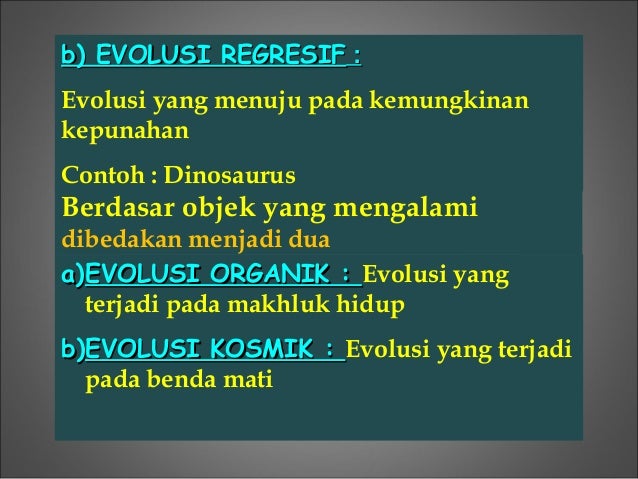 b) EVOLUSI REGRESIF :

Evolusi yang menuju pada kemungkinan kepunahan

Contoh : Dinosaurus

Berdasar objek yang mengalami dibedakan menjadi dua

a)EVOLUSI ORGANIK : Evolusi yang terjadi pada makhluk hidup

b)EVOLUSI KOSMIK : Evolusi yang terjadi pada benda mati